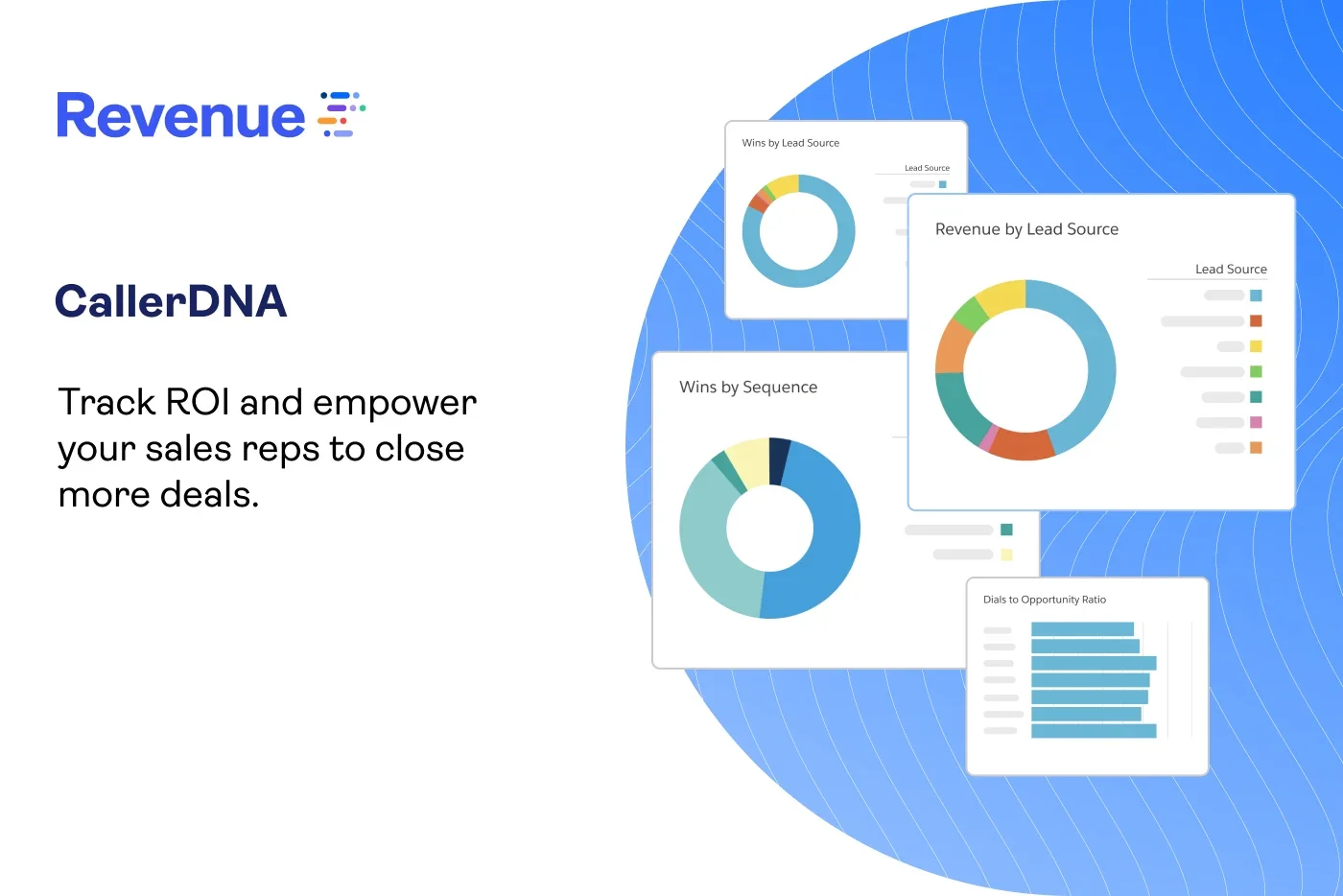 Revenue

CallerDNA

Track ROI and empower your sales reps to close more deals.

Wins by Lead Source

Lead Source

Revenue by Lead Source

Lead Source

Wins by Sequence

Dials to Opportunity Ratio